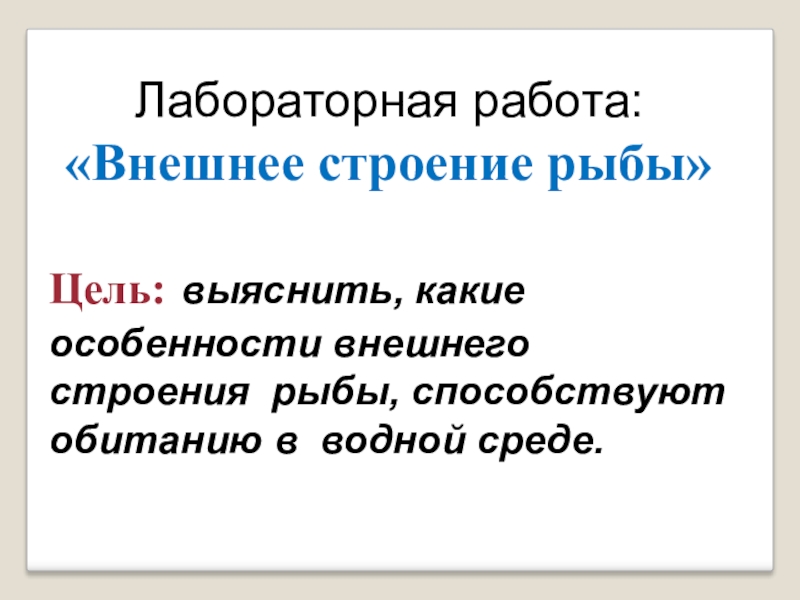 Лабораторная работа:
«Внешнее строение рыбы»

Цель: выяснить, какие особенности внешнего строения рыбы, способствуют обитанию в водной среде.